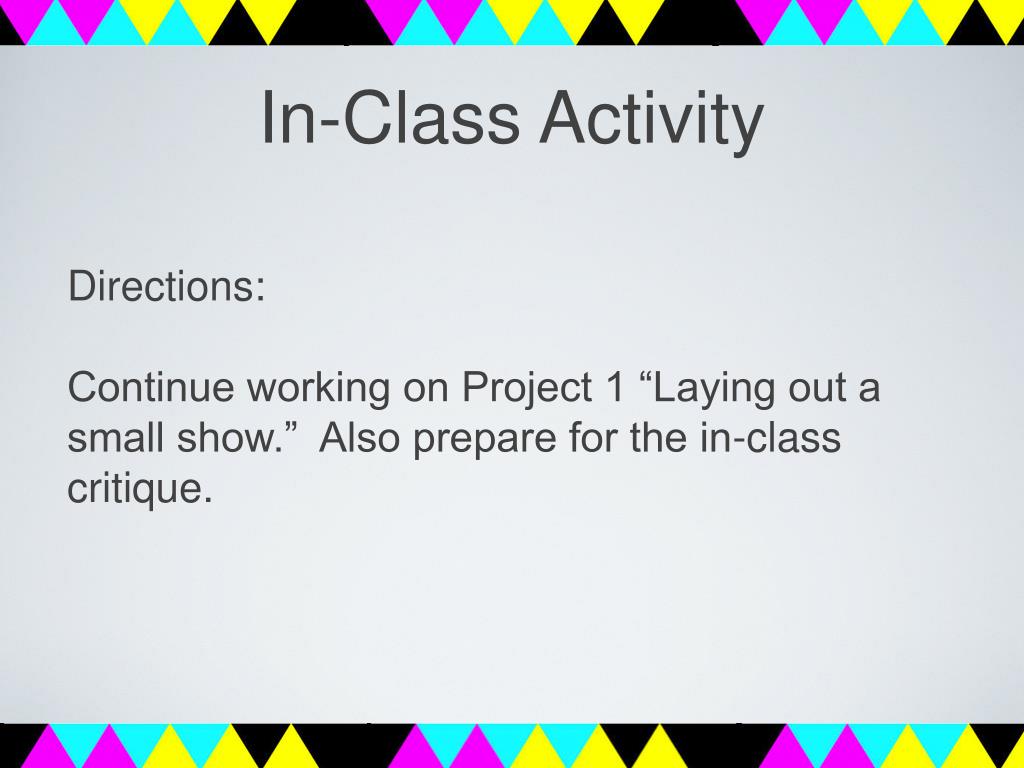 In-Class Activity

Directions:

Continue working on Project 1 “Laying out a small show.”  Also prepare for the in-class critique.